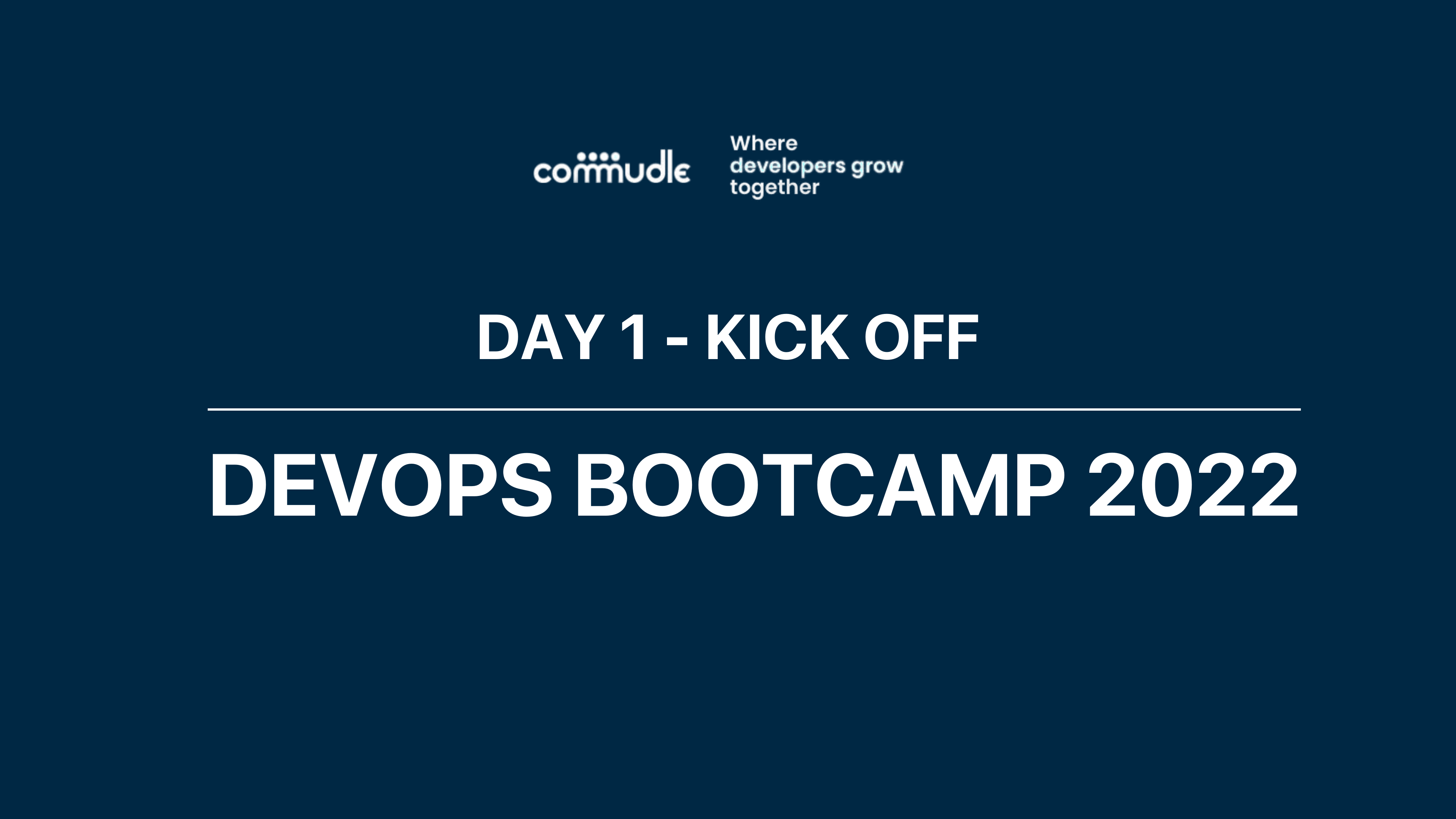 commudle

Where developers grow together

DAY 1 - KICK OFF

DEVOPS BOOTCAMP 2022